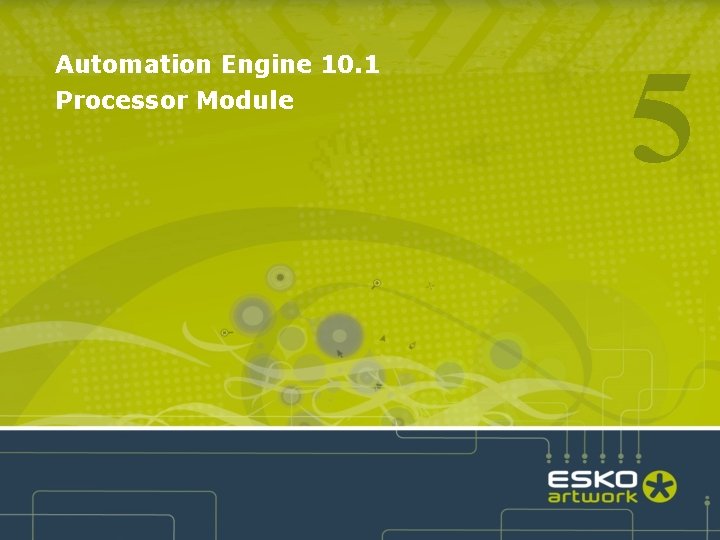 Automation Engine 10.1
Processor Module

5

ESKO
artwork